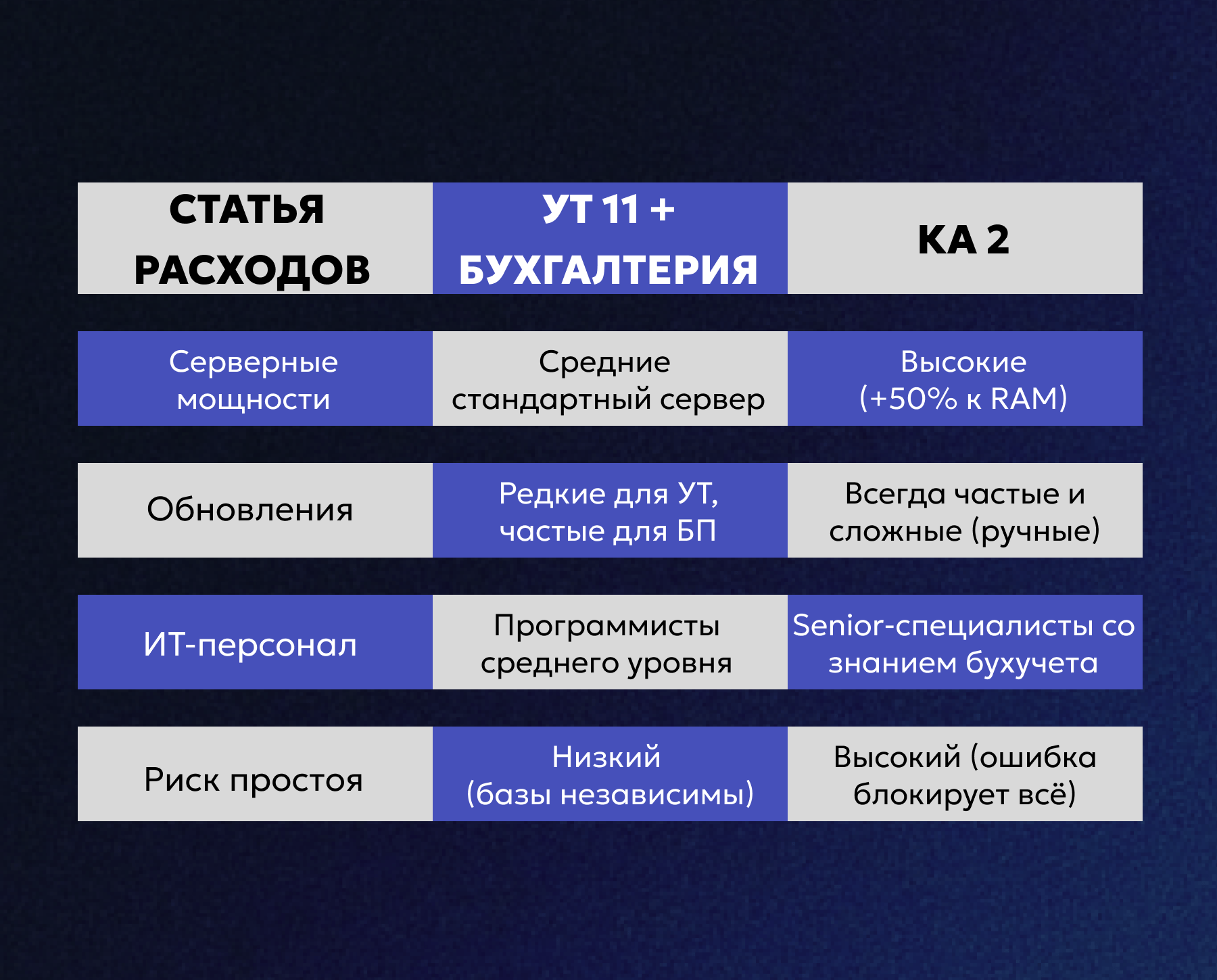 | СТАТЬЯ РАСХОДОВ | УТ 11 + БУХГАЛТЕРИЯ | КА 2 |
|---|---|---|
| Серверные мощности | Средние стандартный сервер | Высокие (+50% к RAM) |
| Обновления | Редкие для УТ, частые для БП | Всегда частые и сложные (ручные) |
| ИТ-персонал | Программисты среднего уровня | Senior-специалисты со знанием бухучета |
| Риск простоя | Низкий (базы независимы) | Высокий (ошибка блокирует всё) |